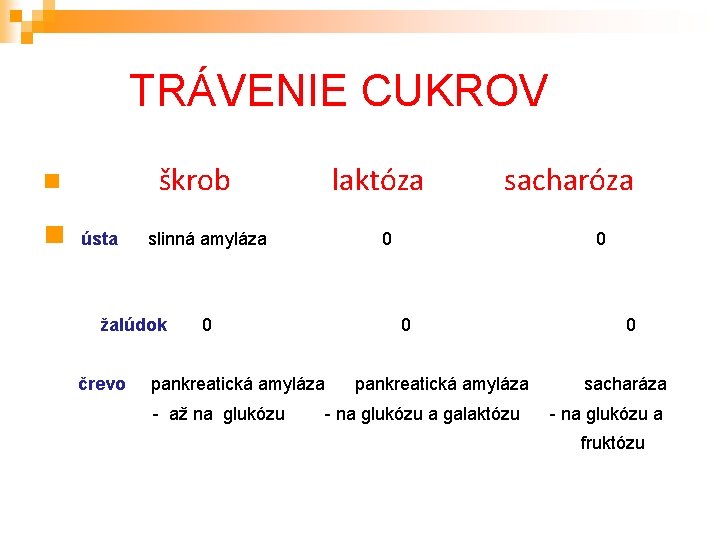 TRÁVENIE CUKROV

| | škrob | laktóza | sacharóza |
|---|---|---|---|
| ústa | slinná amyláza | 0 | 0 |
| žalúdok | 0 | 0 | 0 |
| črevo | pankreatická amyláza - až na glukózu | pankreatická amyláza - na glukózu a galaktózu | sacharáza - na glukózu a fruktózu |